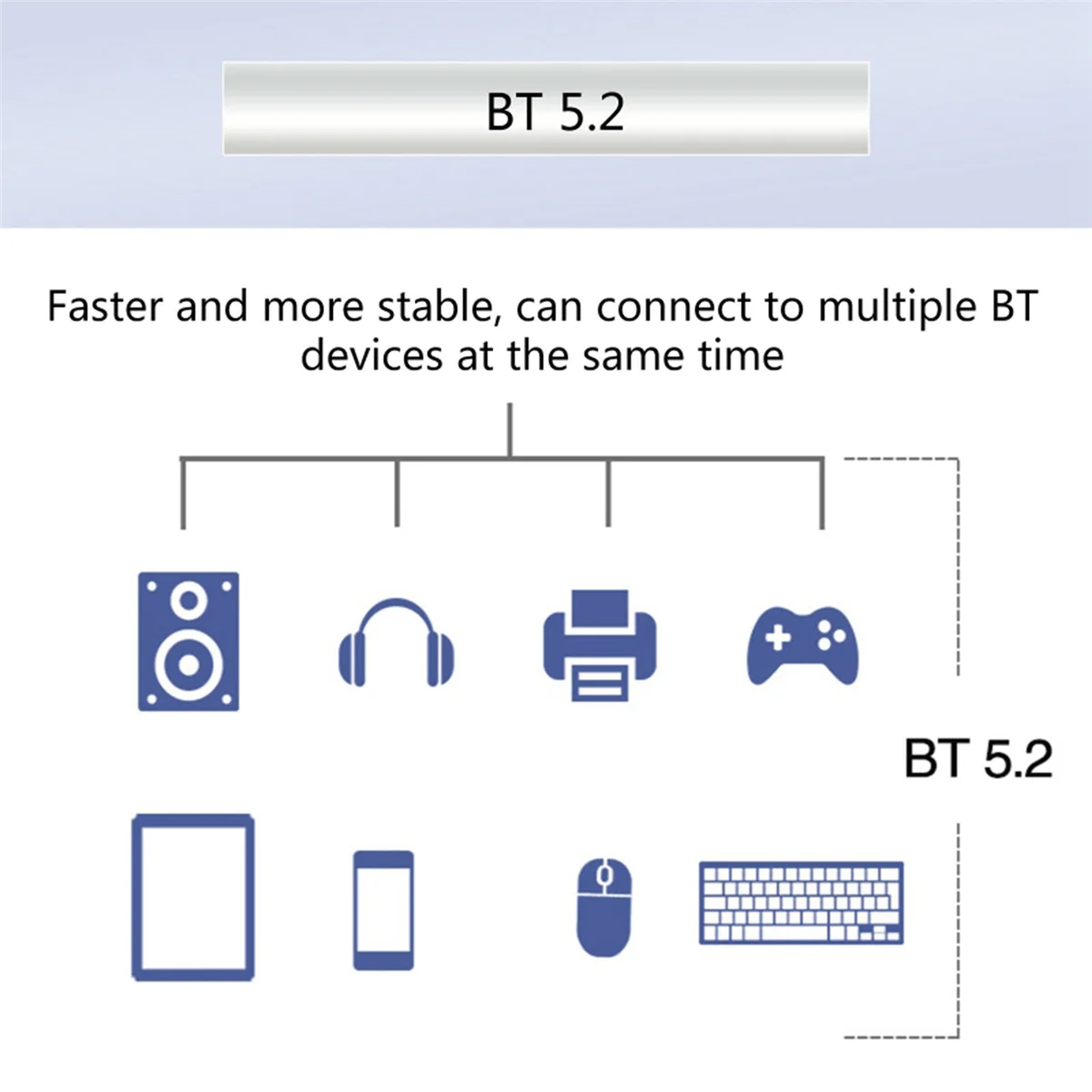 BT 5.2

Faster and more stable, can connect to multiple BT devices at the same time

BT 5.2